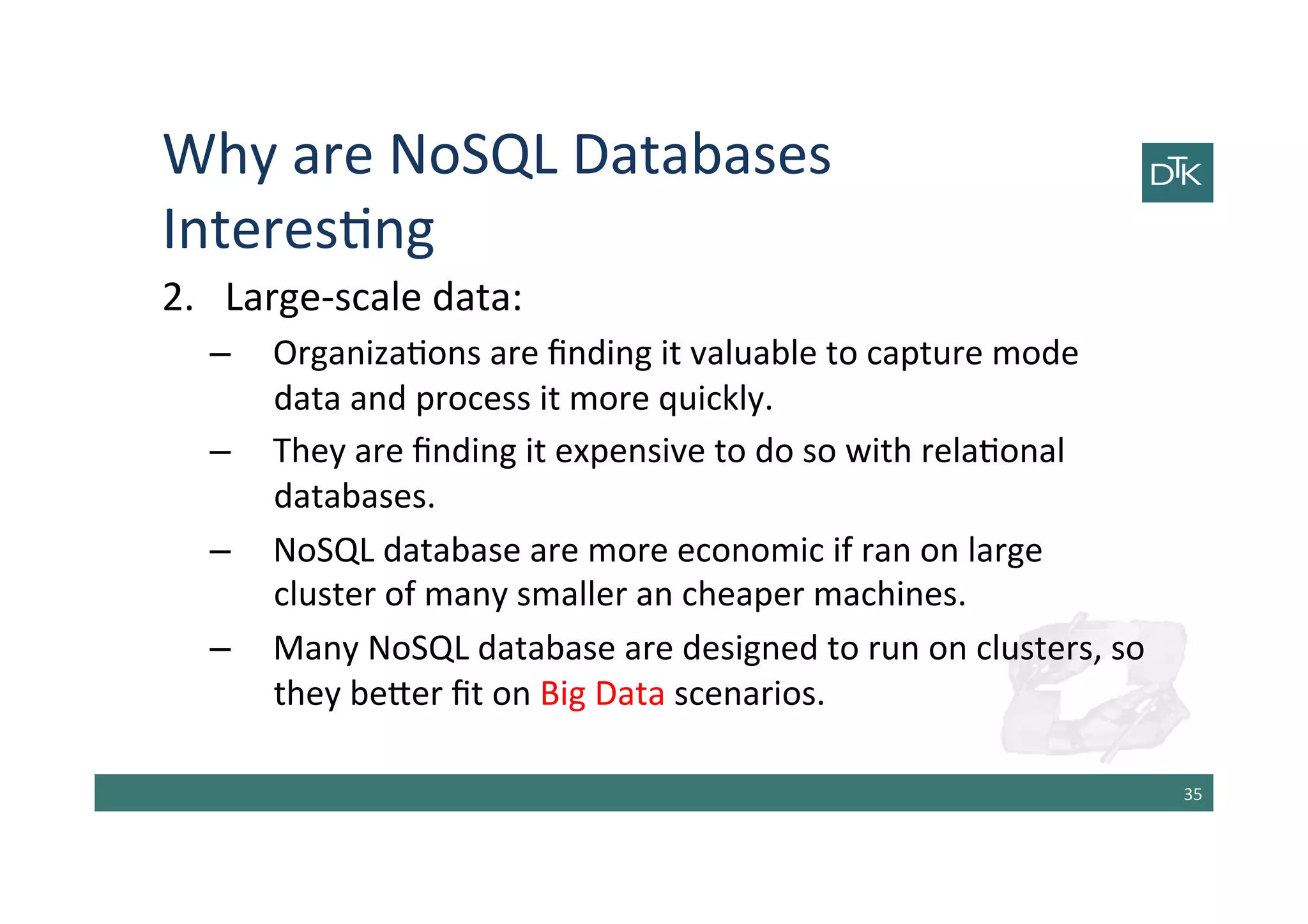 Why are NoSQL Databases Interesting

DTK

2. Large-scale data:

– Organizations are finding it valuable to capture mode data and process it more quickly.

– They are finding it expensive to do so with relational databases.

– NoSQL database are more economic if ran on large cluster of many smaller an cheaper machines.

– Many NoSQL database are designed to run on clusters, so they better fit on Big Data scenarios.

35